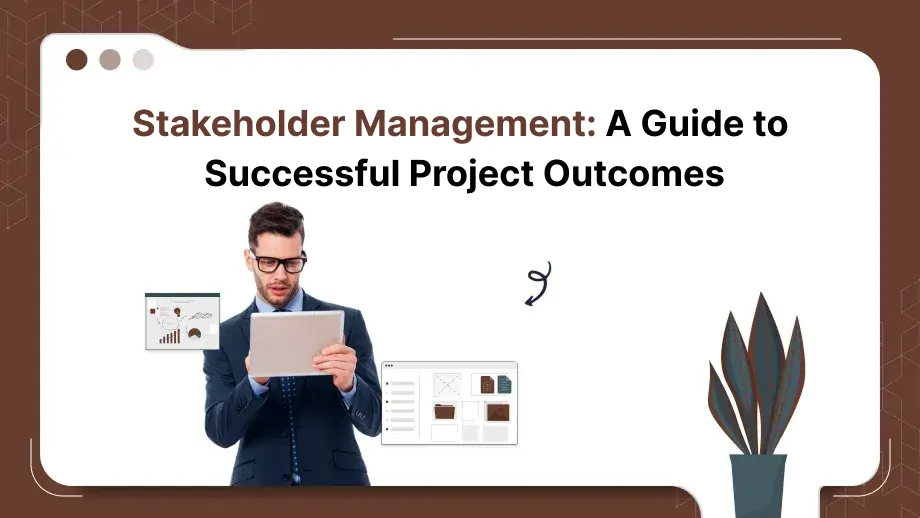 Stakeholder Management: A Guide to Successful Project Outcomes